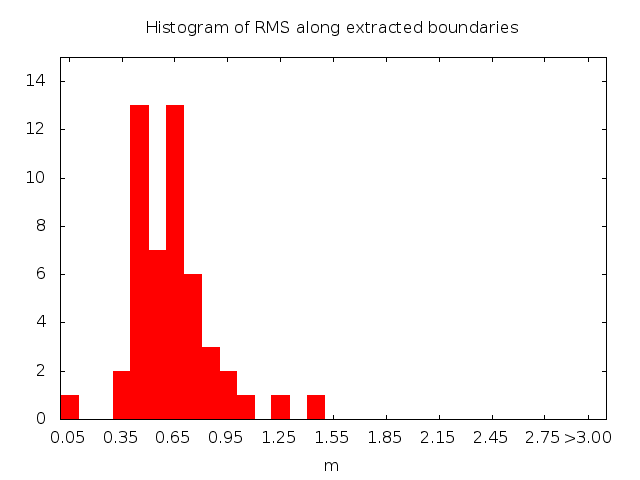 Histogram of RMS along extracted boundaries

14
12
10
8
6
4
2
0

0.05 0.35 0.65 0.95 1.25 1.55 1.85 2.15 2.45 2.75 >3.00

m